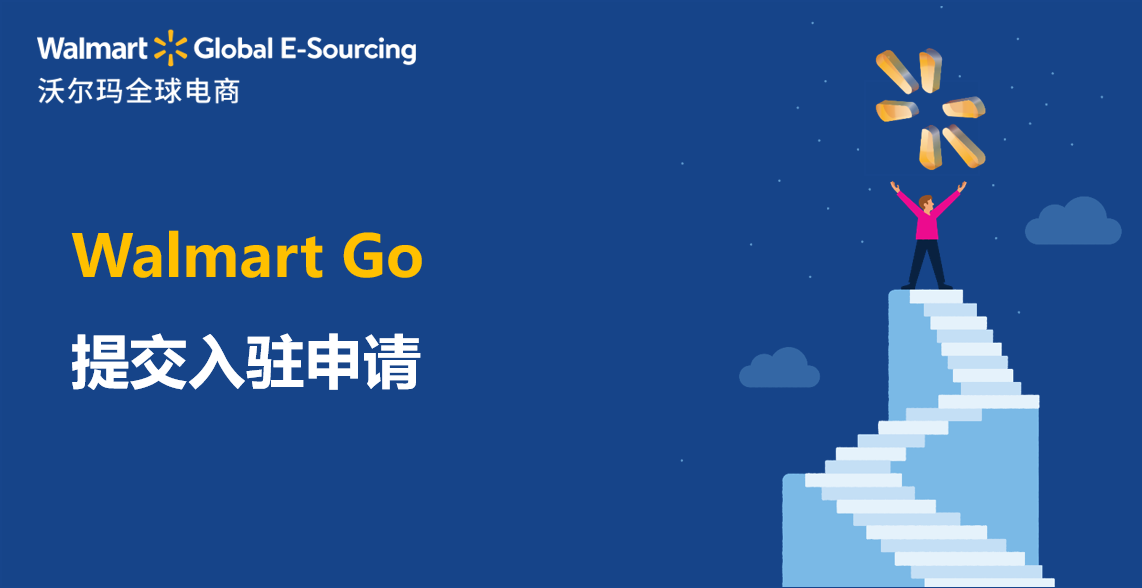 Walmart Global E-Sourcing
沃尔玛全球电商

Walmart Go

提交入驻申请